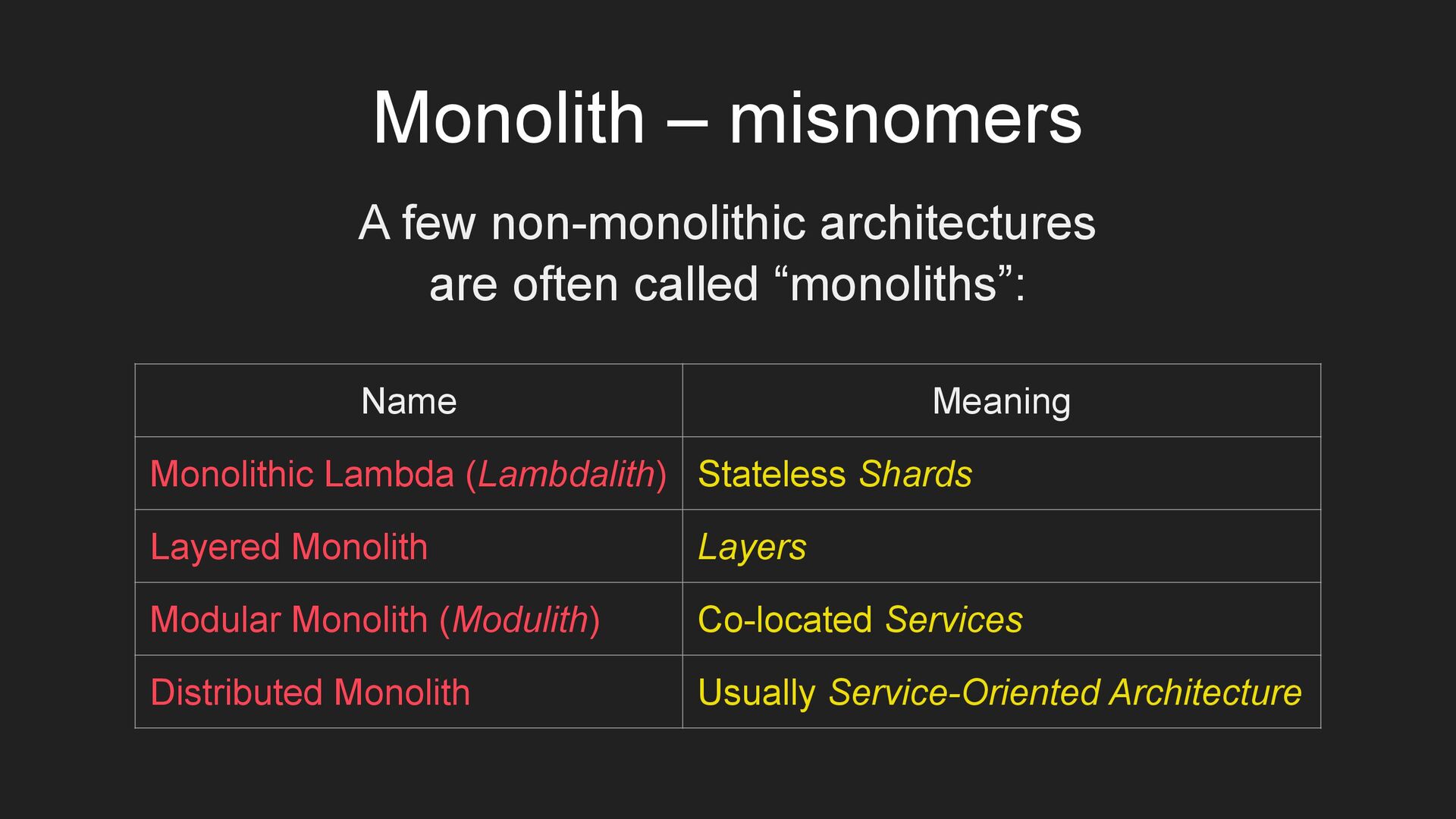 Monolith – misnomers

A few non-monolithic architectures are often called “monoliths”:

| Name | Meaning |
|---|---|
| Monolithic Lambda (Lambdalith) | Stateless Shards |
| Layered Monolith | Layers |
| Modular Monolith (Modulith) | Co-located Services |
| Distributed Monolith | Usually Service-Oriented Architecture |